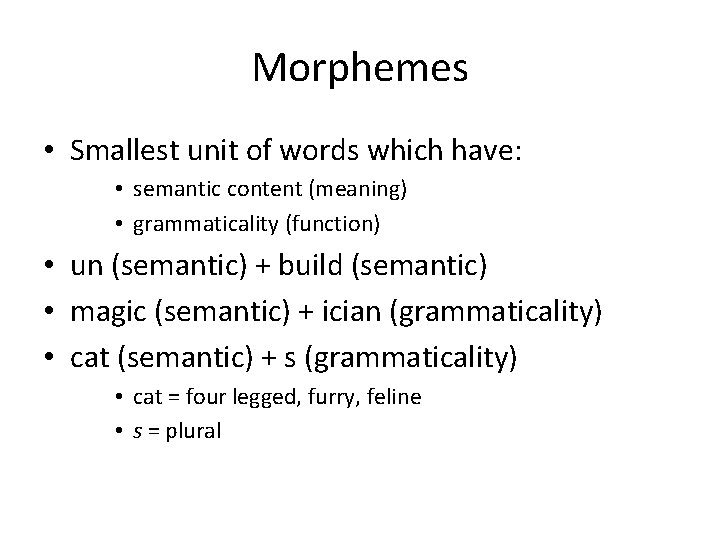 Morphemes

• Smallest unit of words which have:

• semantic content (meaning)

• grammaticality (function)

• un (semantic) + build (semantic)

• magic (semantic) + ician (grammaticality)

• cat (semantic) + s (grammaticality)

• cat = four legged, furry, feline

• s = plural